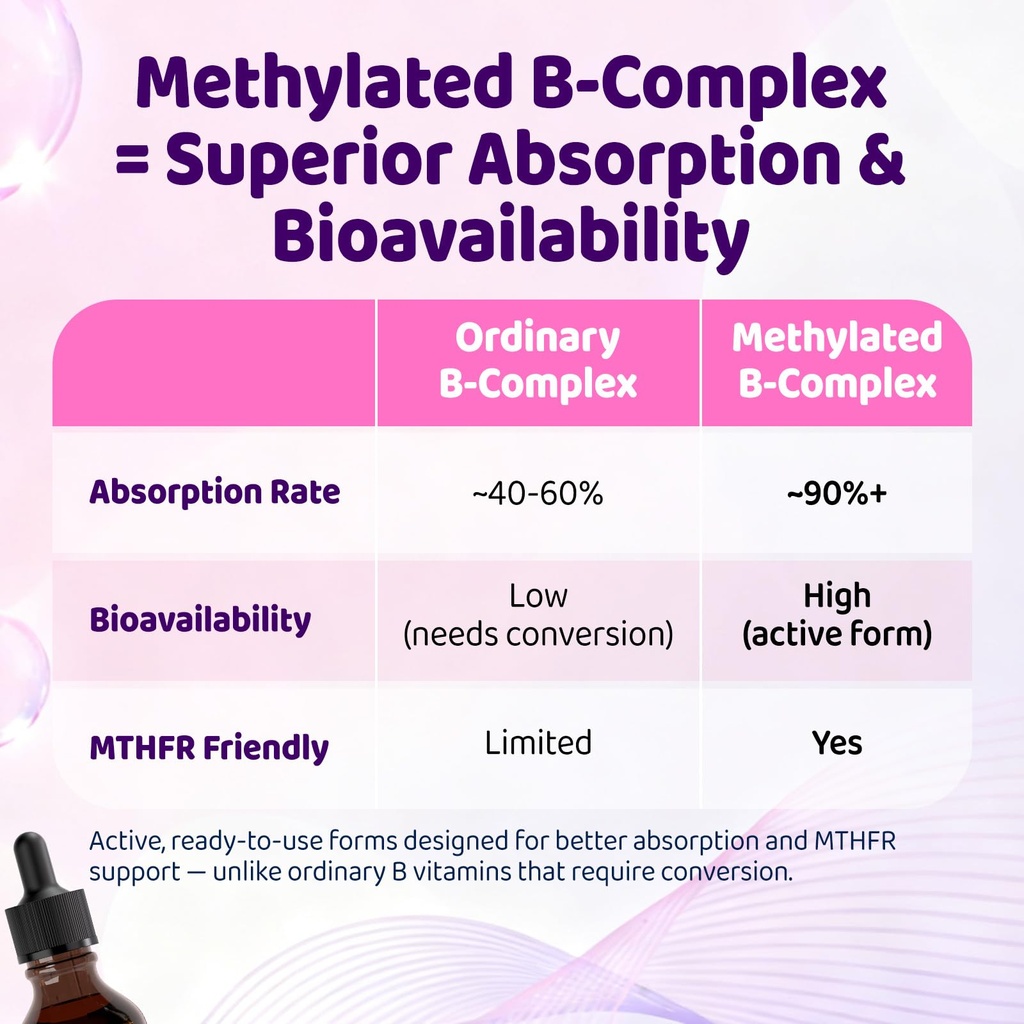 Methylated B-Complex = Superior Absorption & Bioavailability

| | Ordinary B-Complex | Methylated B-Complex |
|---|---|---|
| Absorption Rate | ~40-60% | ~90%+ |
| Bioavailability | Low (needs conversion) | High (active form) |
| MTHFR Friendly | Limited | Yes |

Active, ready-to-use forms designed for better absorption and MTHFR support — unlike ordinary B vitamins that require conversion.